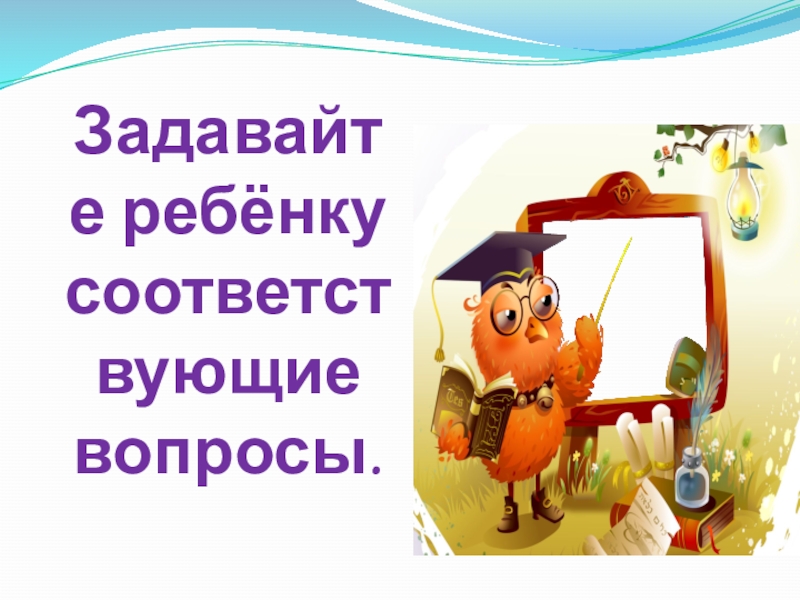 Задавайте ребёнку соответствующие вопросы.